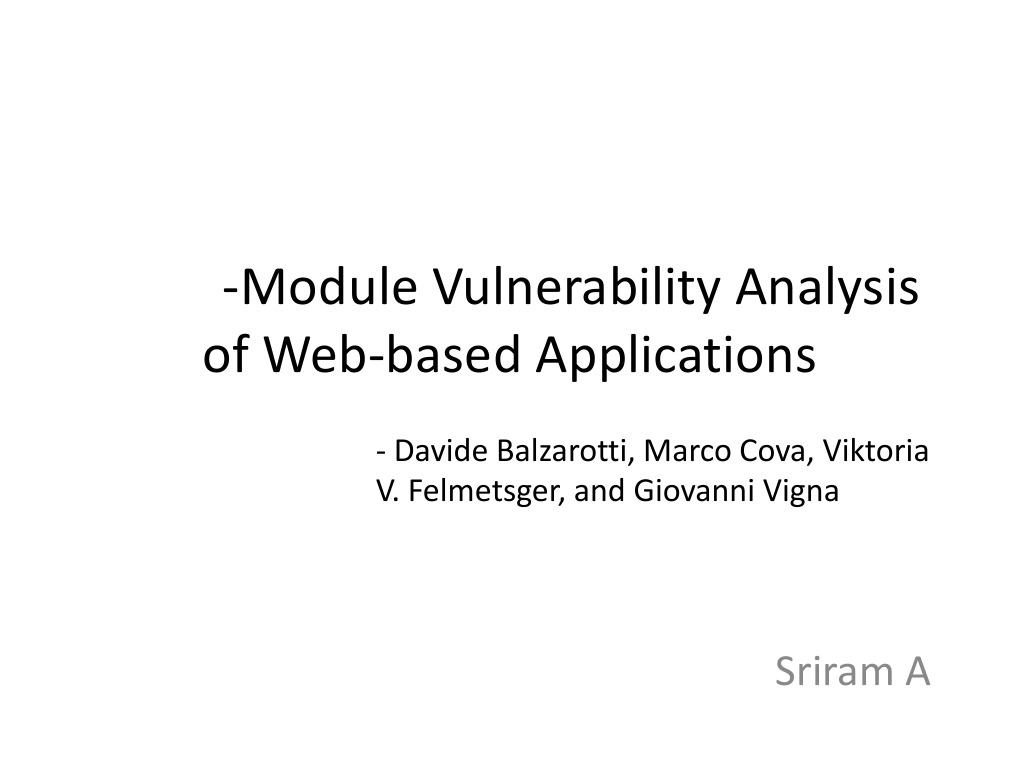 -Module Vulnerability Analysis of Web-based Applications

- Davide Balzarotti, Marco Cova, Viktoria V. Felmetsger, and Giovanni Vigna

Sriram A